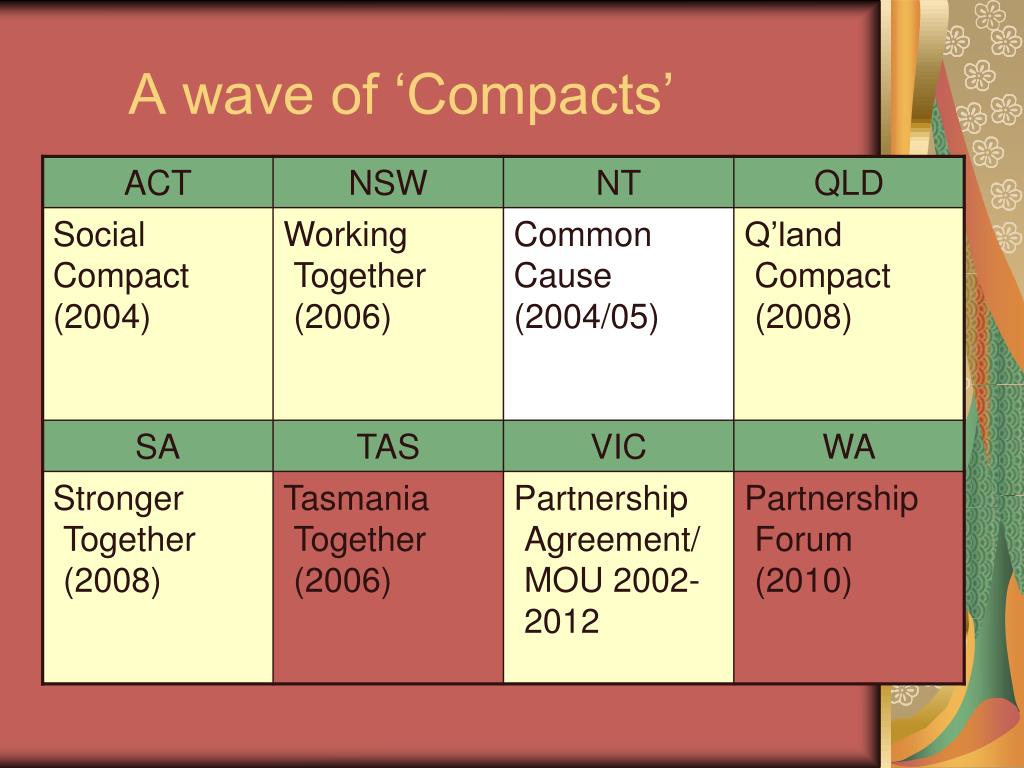 A wave of ‘Compacts’

| ACT | NSW | NT | QLD |
|---|---|---|---|
| Social Compact (2004) | Working Together (2006) | Common Cause (2004/05) | Q’land Compact (2008) |
| SA | TAS | VIC | WA |
| Stronger Together (2008) | Tasmania Together (2006) | Partnership Agreement/ MOU 2002-2012 | Partnership Forum (2010) |